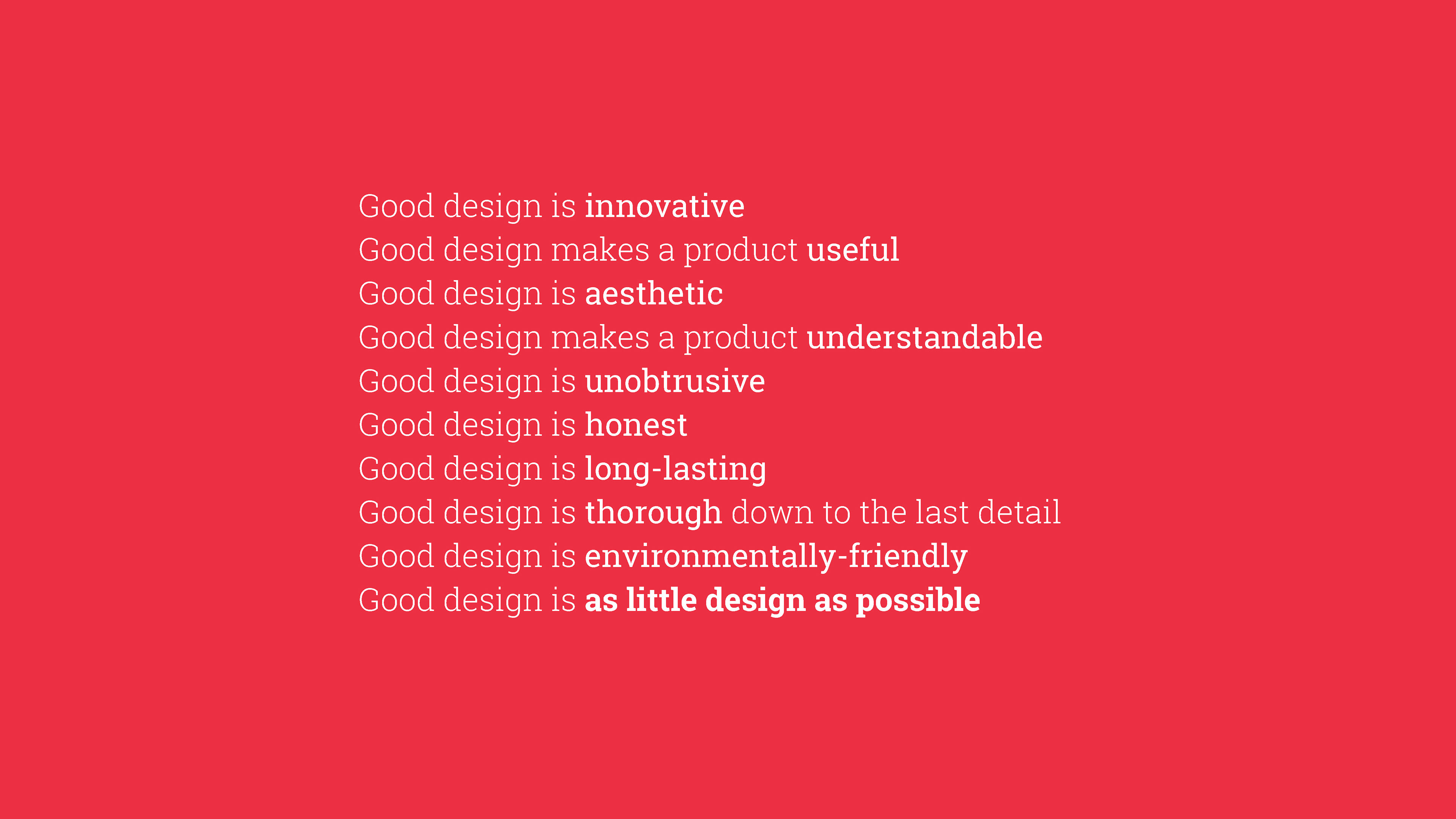 Good design is innovative
Good design makes a product useful
Good design is aesthetic
Good design makes a product understandable
Good design is unobtrusive
Good design is honest
Good design is long-lasting
Good design is thorough down to the last detail
Good design is environmentally-friendly
Good design is as little design as possible